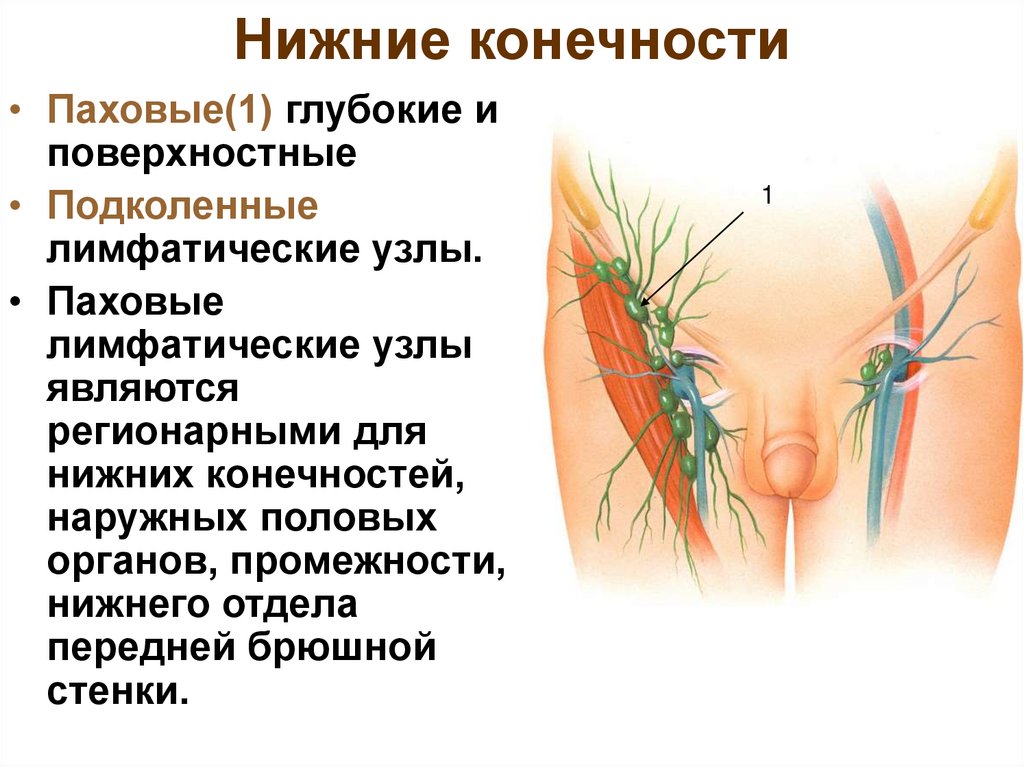 Нижние конечности

• Паховые(1) глубокие и поверхностные
• Подколенные лимфатические узлы.
• Паховые лимфатические узлы являются регионарными для нижних конечностей, наружных половых органов, промежности, нижнего отдела передней брюшной стенки.

1